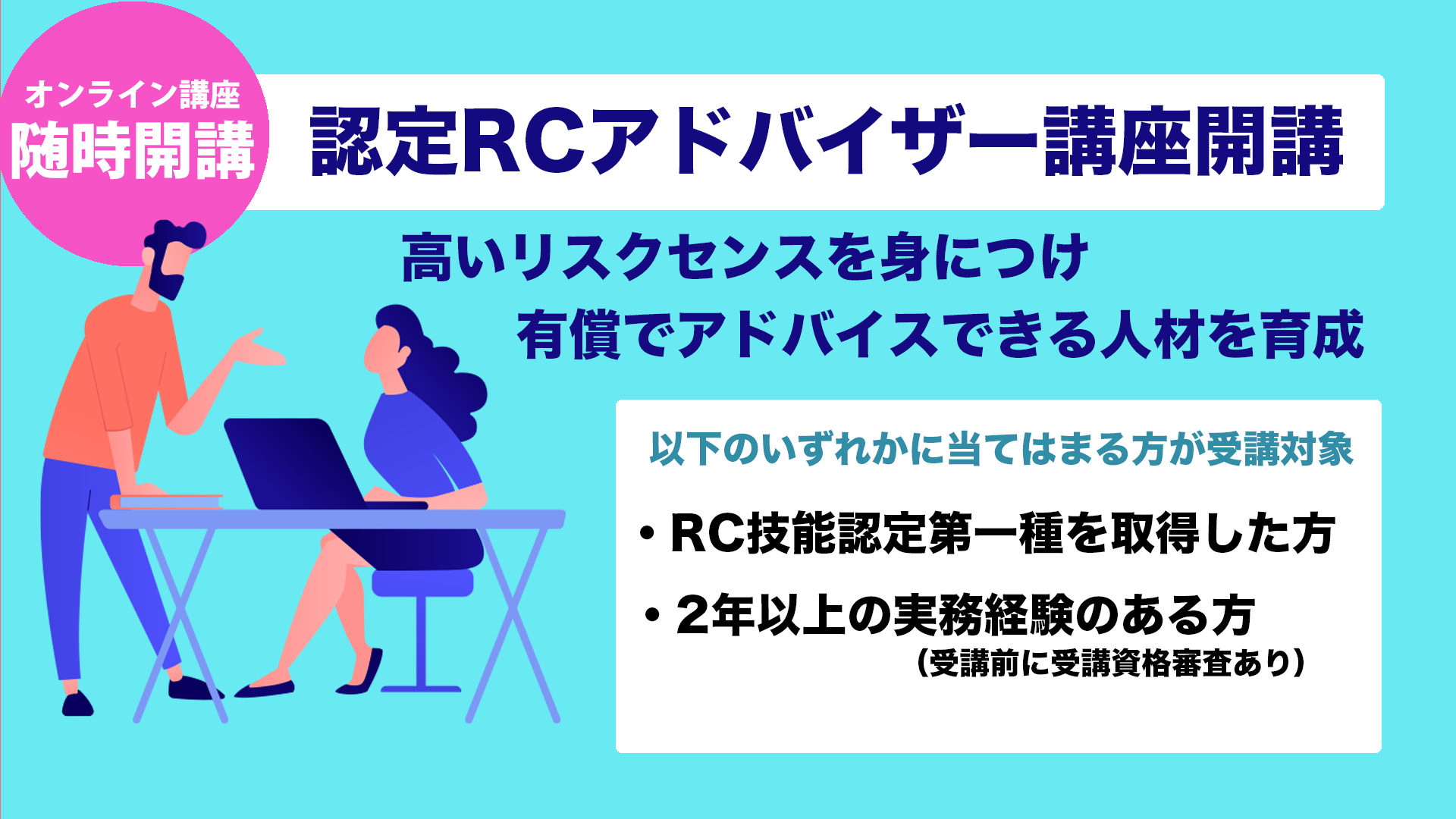 オンライン講座
随時開講

認定RCアドバイザー講座開講

高いリスクセンスを身につけ
有償でアドバイスできる人材を育成

以下のいずれかに当てはまる方が受講対象

・RC技能認定第一種を取得した方

・2年以上の実務経験のある方
（受講前に受講資格審査あり）